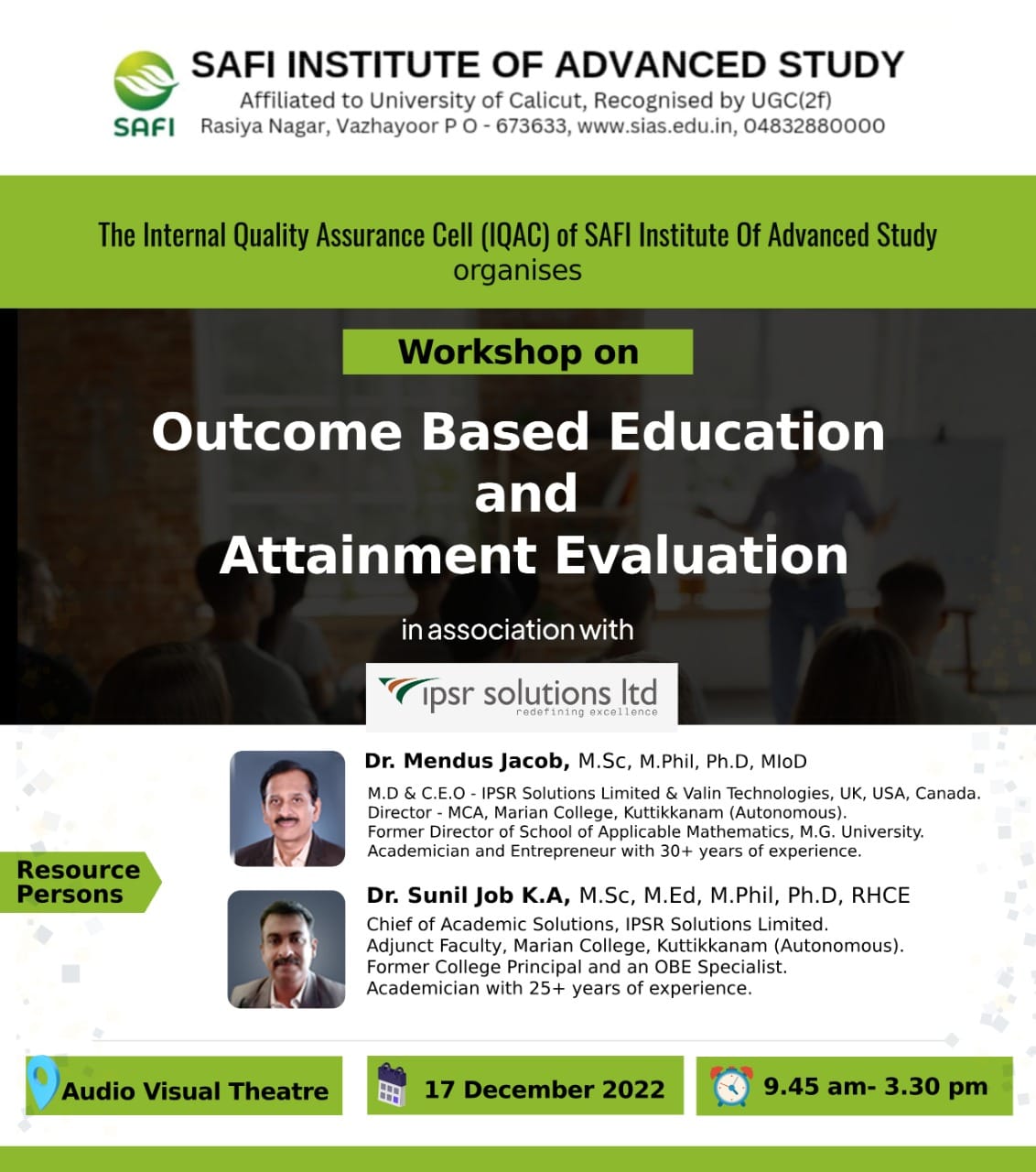 SAFI

SAFI INSTITUTE OF ADVANCED STUDY
Affiliated to University of Calicut, Recognised by UGC(2f)
Rasiya Nagar, Vazhayoor P O - 673633, www.sias.edu.in, 04832880000

The Internal Quality Assurance Cell (IQAC) of SAFI Institute Of Advanced Study organises

Workshop on

Outcome Based Education and Attainment Evaluation

in association with

ipsr solutions ltd
redefining excellence

Resource Persons

Dr. Mendus Jacob, M.Sc, M.Phil, Ph.D, MIoD
M.D & C.E.O - IPSR Solutions Limited & Valin Technologies, UK, USA, Canada.
Director - MCA, Marian College, Kuttikkanam (Autonomous).
Former Director of School of Applicable Mathematics, M.G. University.
Academician and Entrepreneur with 30+ years of experience.

Dr. Sunil Job K.A, M.Sc, M.Ed, M.Phil, Ph.D, RHCE
Chief of Academic Solutions, IPSR Solutions Limited.
Adjunct Faculty, Marian College, Kuttikkanam (Autonomous).
Former College Principal and an OBE Specialist.
Academician with 25+ years of experience.

Audio Visual Theatre

17 December 2022

9.45 am- 3.30 pm